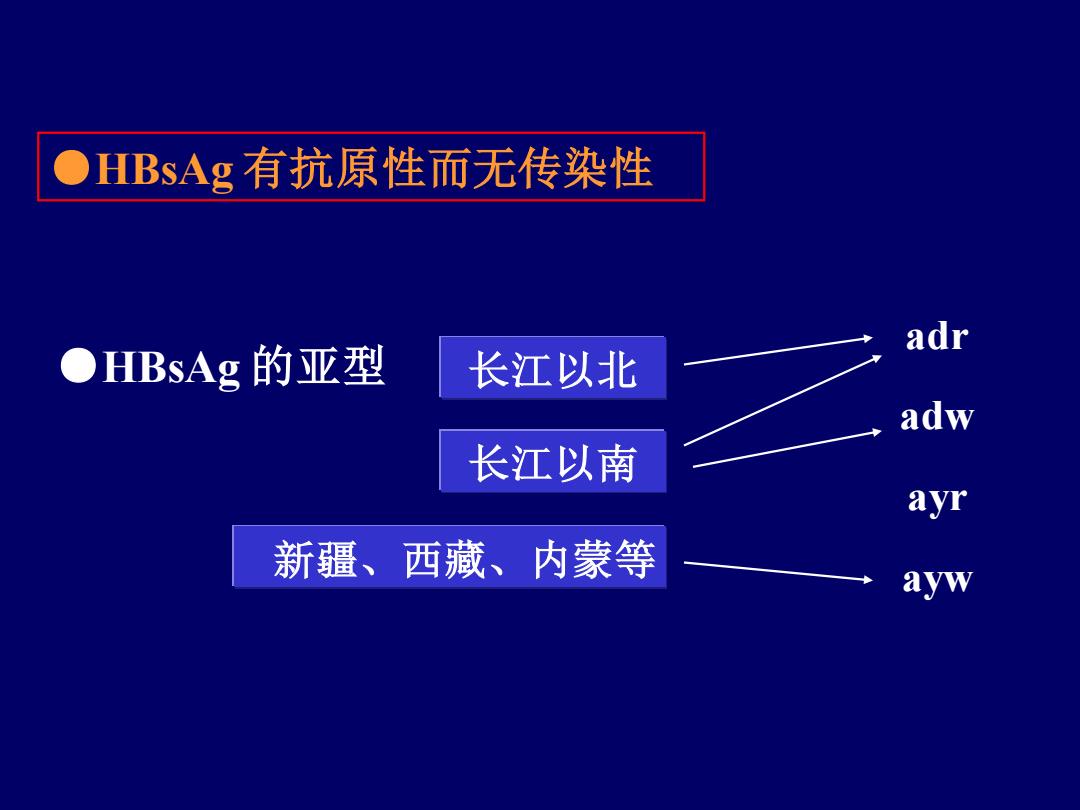 ●HBsAg 有抗原性而无传染性

●HBsAg 的亚型

长江以北

长江以南

新疆、西藏、内蒙等

adr

adw

ayr

ayw